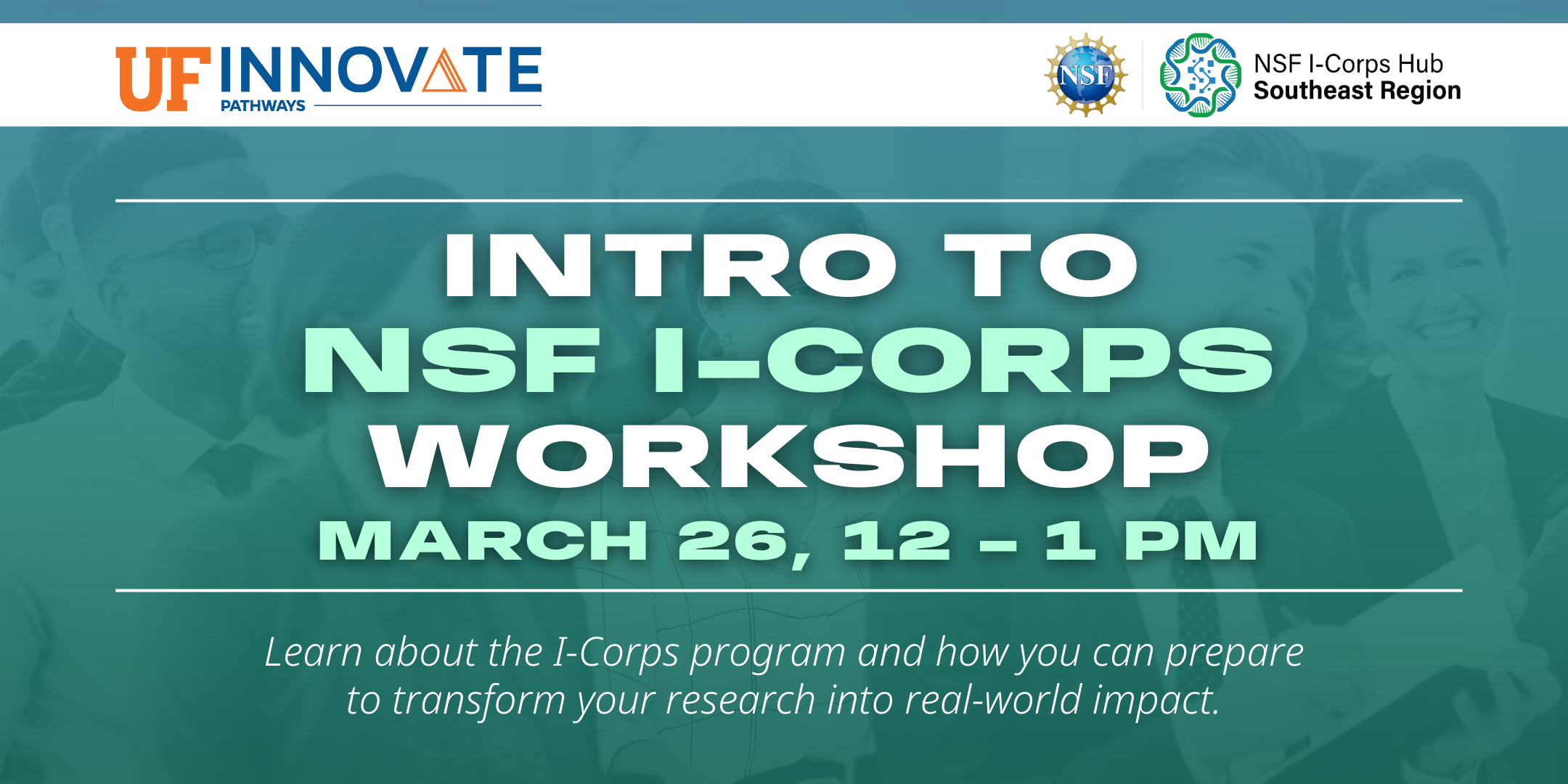 UF INNOVATE
PATHWAYS

NSF

NSF I-Corps Hub
Southeast Region

INTRO TO
NSF I-CORPS
WORKSHOP
MARCH 26, 12 – 1 PM

Learn about the I-Corps program and how you can prepare to transform your research into real-world impact.